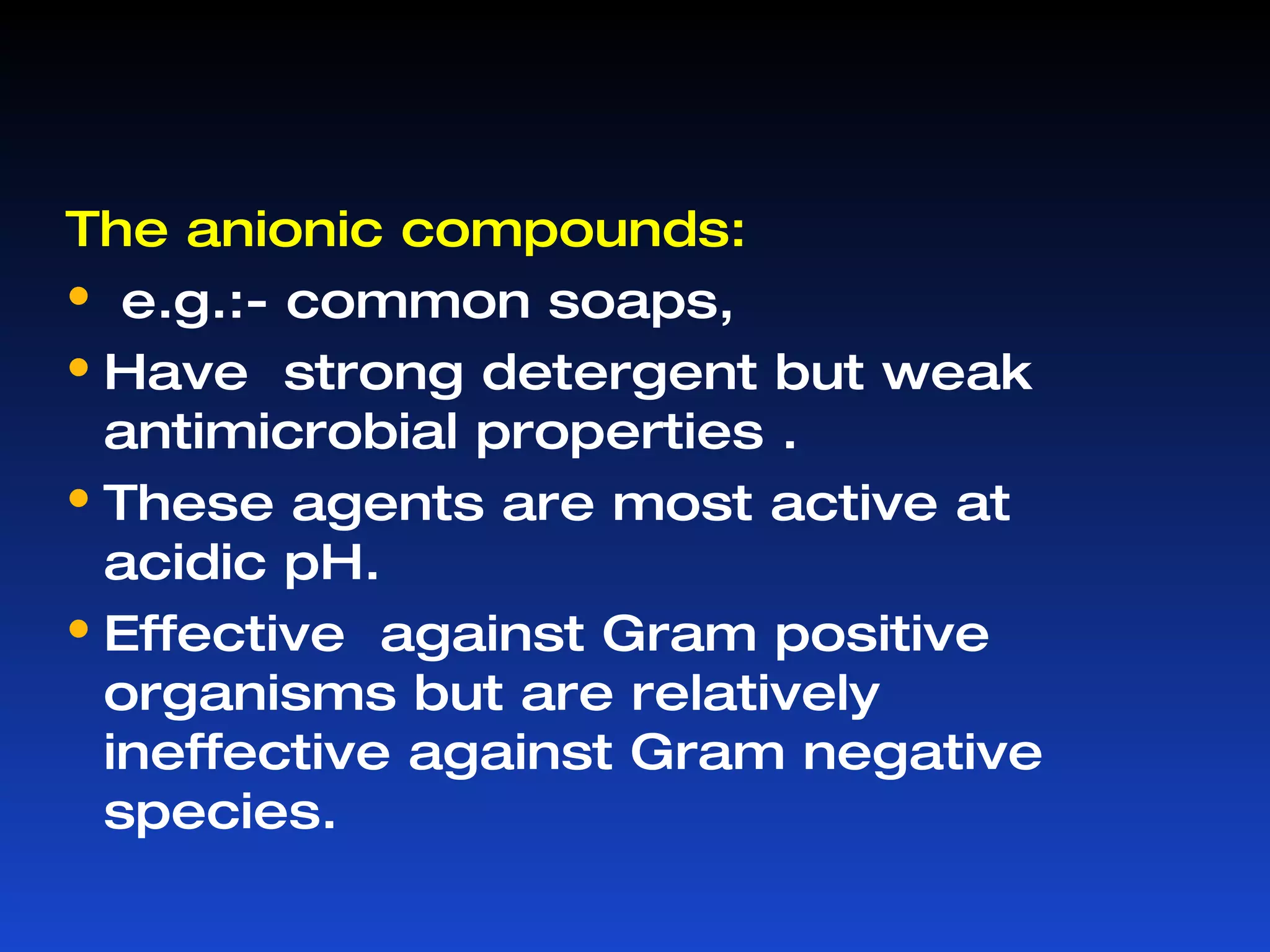 The anionic compounds:

• e.g.:- common soaps,
• Have strong detergent but weak antimicrobial properties .
• These agents are most active at acidic pH.
• Effective against Gram positive organisms but are relatively ineffective against Gram negative species.